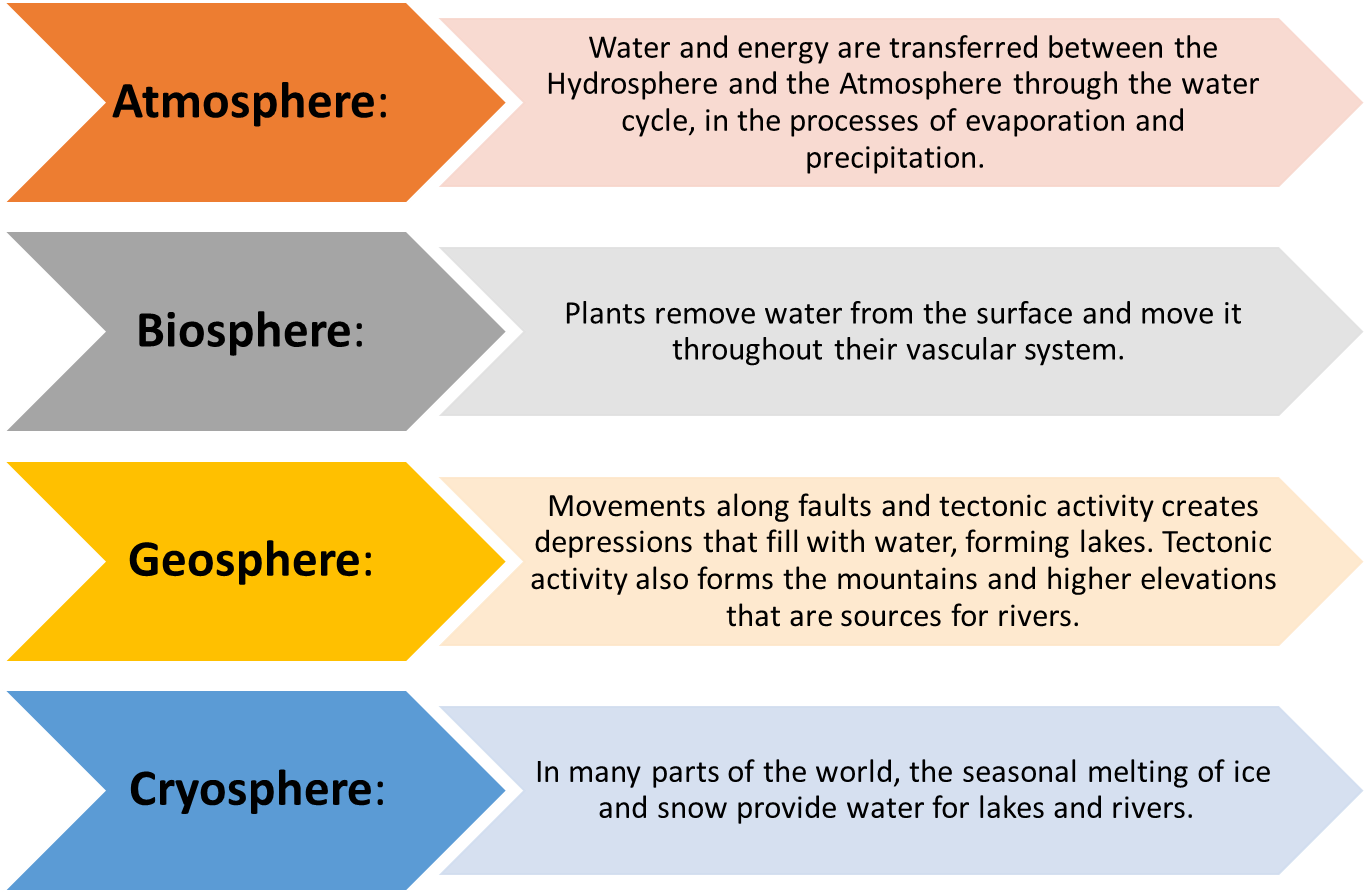 Atmosphere:

Water and energy are transferred between the Hydrosphere and the Atmosphere through the water cycle, in the processes of evaporation and precipitation.

Biosphere:

Plants remove water from the surface and move it throughout their vascular system.

Geosphere:

Movements along faults and tectonic activity creates depressions that fill with water, forming lakes. Tectonic activity also forms the mountains and higher elevations that are sources for rivers.

Cryosphere:

In many parts of the world, the seasonal melting of ice and snow provide water for lakes and rivers.